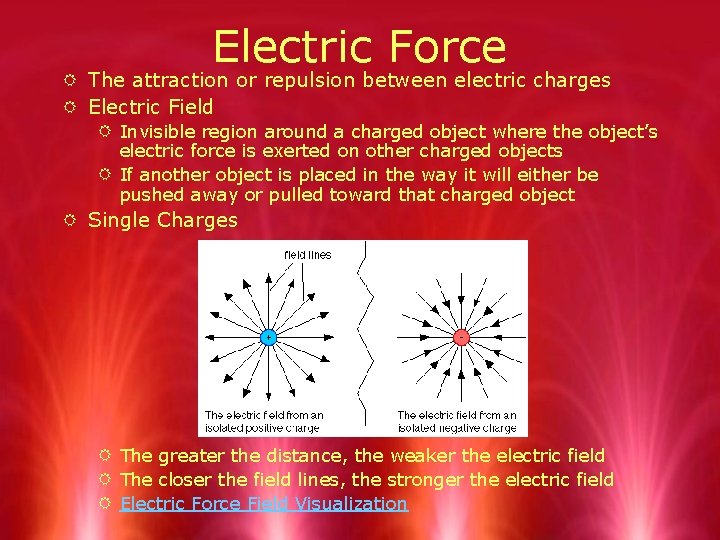 Electric Force

The attraction or repulsion between electric charges

Electric Field

Invisible region around a charged object where the object's electric force is exerted on other charged objects

If another object is placed in the way it will either be pushed away or pulled toward that charged object

Single Charges

field lines

+

-

The electric field from an isolated positive charge

The electric field from an isolated negative charge

The greater the distance, the weaker the electric field

The closer the field lines, the stronger the electric field

Electric Force Field Visualization